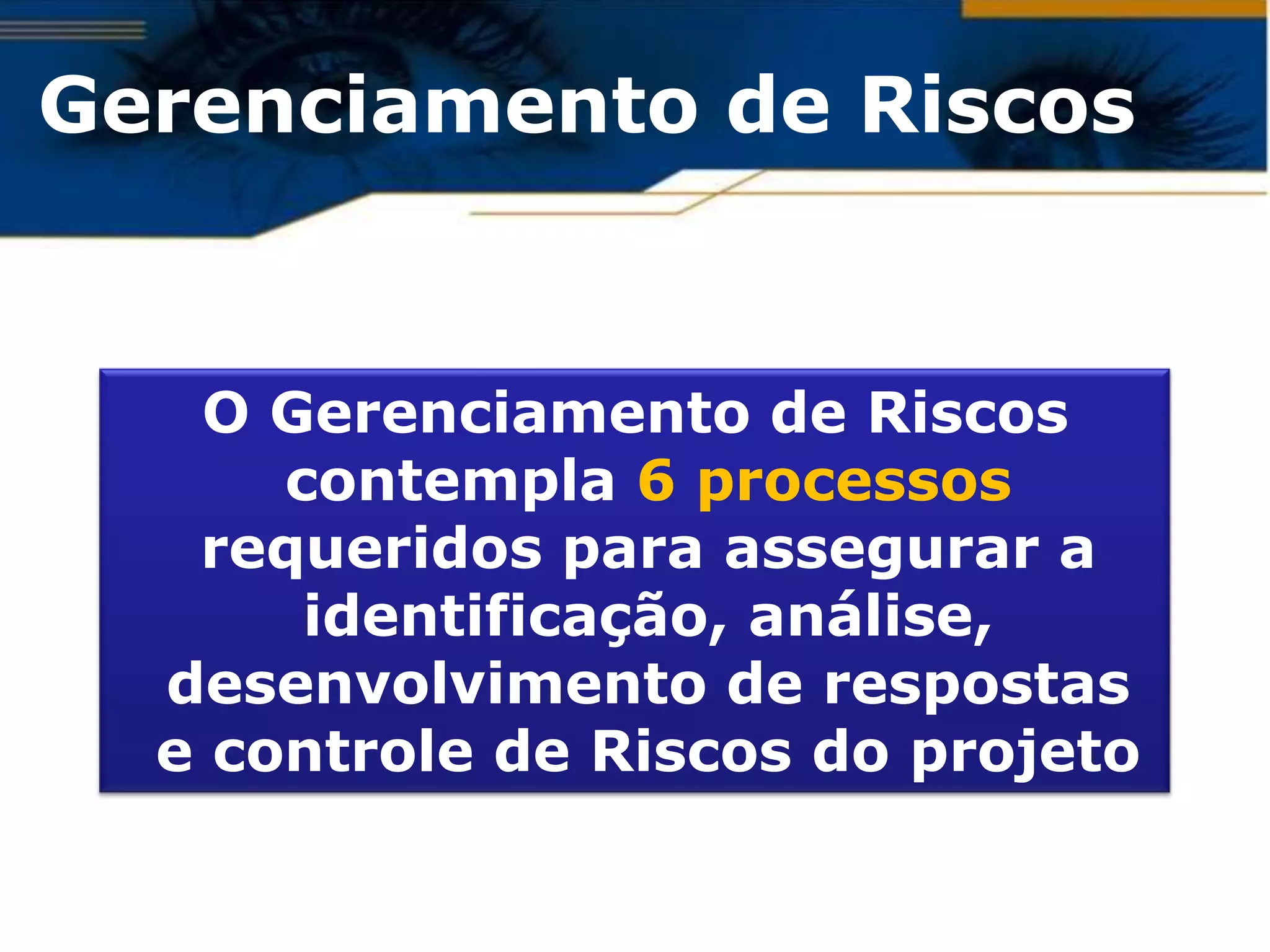 Gerenciamento de Riscos

O Gerenciamento de Riscos contempla 6 processos requeridos para assegurar a identificação, análise, desenvolvimento de respostas e controle de Riscos do projeto